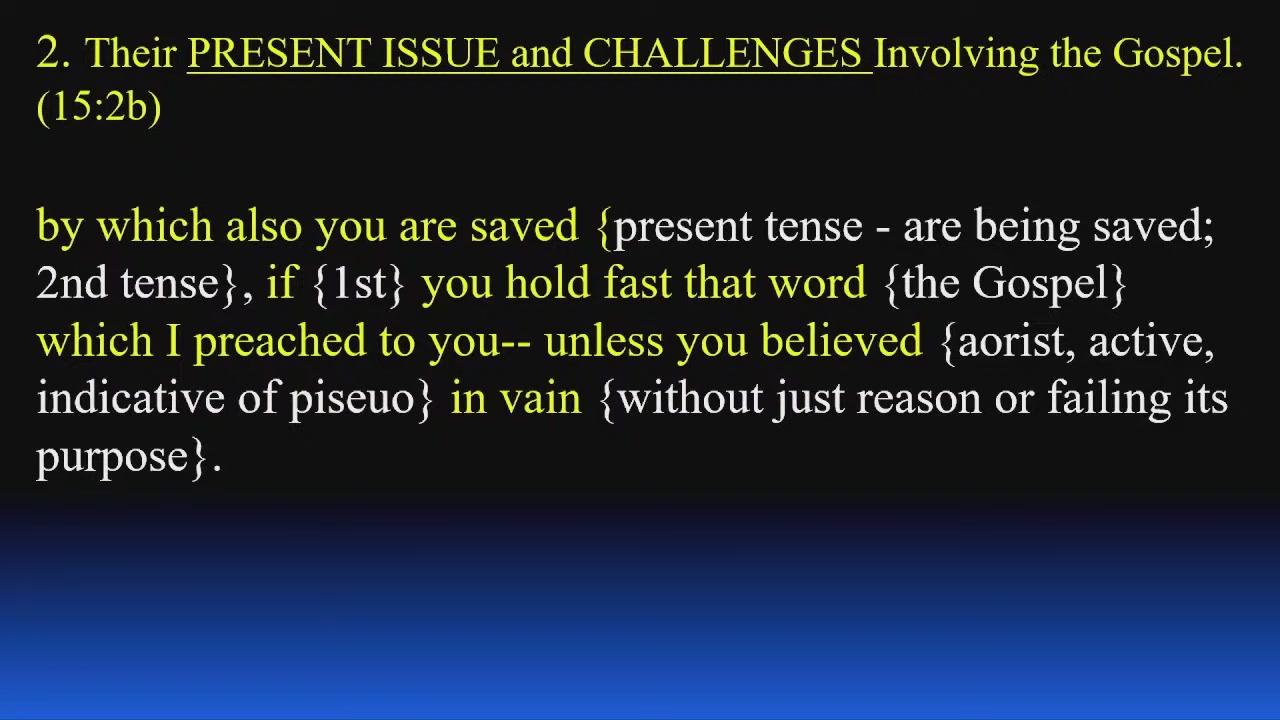 2. Their PRESENT ISSUE and CHALLENGES Involving the Gospel. (15:2b)

by which also you are saved {present tense - are being saved; 2nd tense}, if {1st} you hold fast that word {the Gospel} which I preached to you-- unless you believed {aorist, active, indicative of piseuo} in vain {without just reason or failing its purpose}.